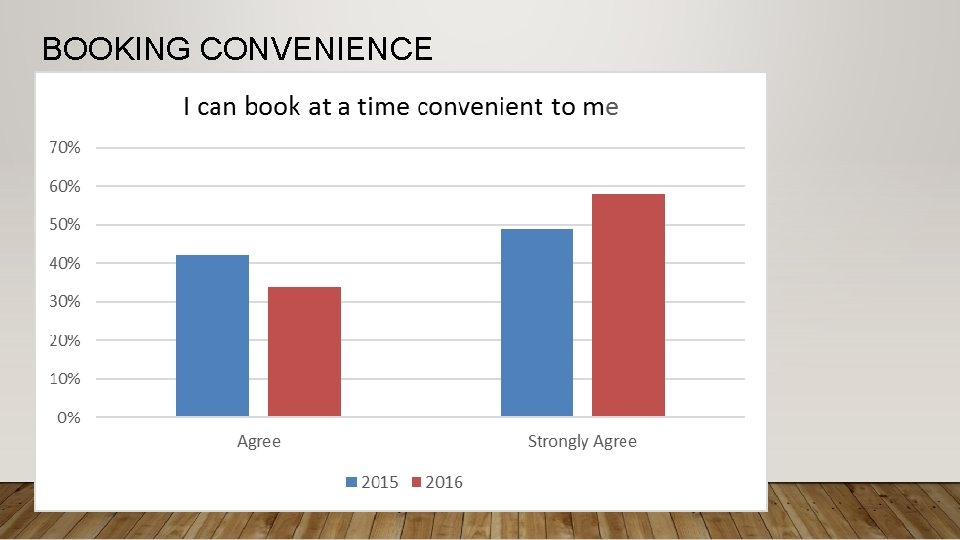 BOOKING CONVENIENCE

I can book at a time convenient to me

70%
60%
50%
40%
30%
20%
10%
0%

Agree

Strongly Agree

2015 2016